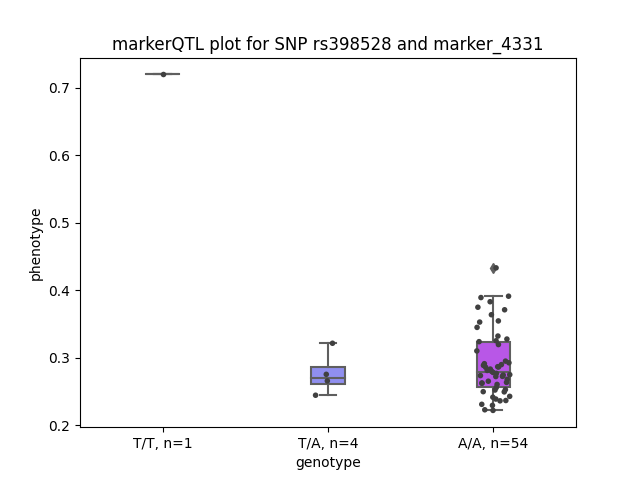 markerQTL plot for SNP rs398528 and marker_4331

phenotype

0.7
0.6
0.5
0.4
0.3
0.2

T/T, n=1
T/A, n=4
A/A, n=54

genotype